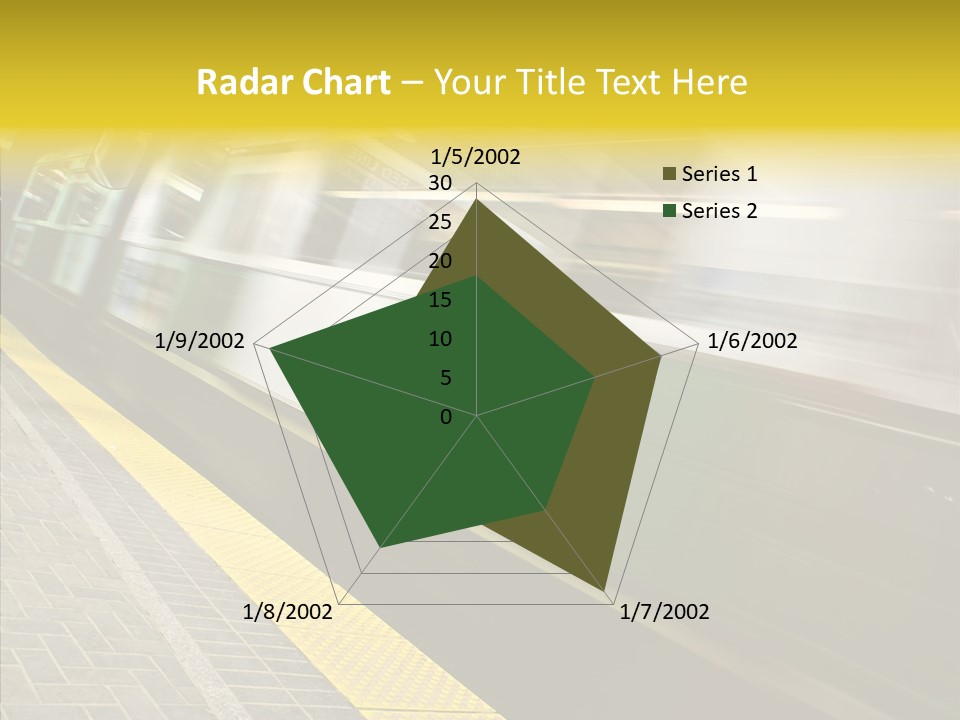 Radar Chart – Your Title Text Here

1/5/2002
30
25
20
15
10
5
0
1/6/2002
1/7/2002
1/8/2002
1/9/2002

Series 1
Series 2